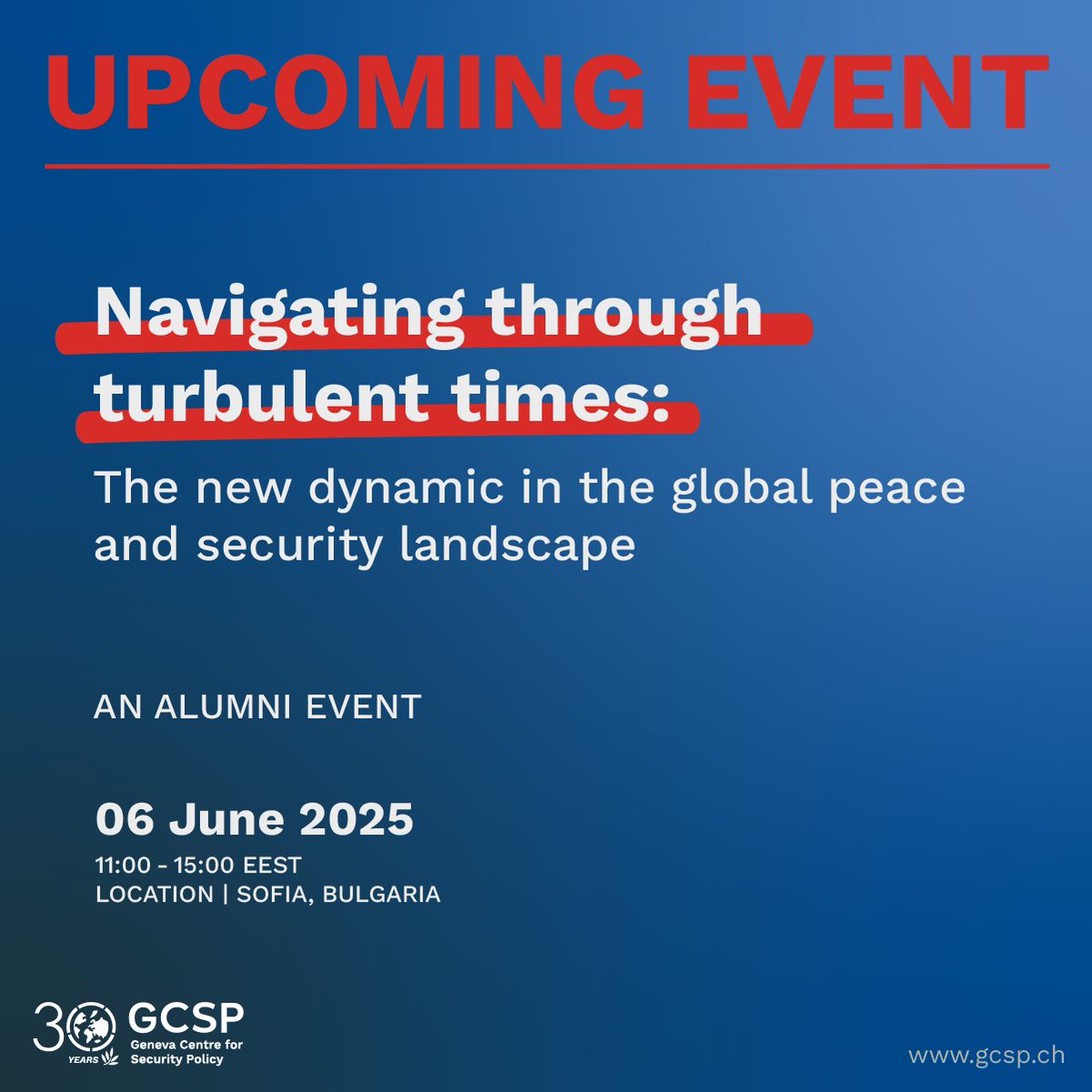 UPCOMING EVENT

Navigating through turbulent times:

The new dynamic in the global peace and security landscape

AN ALUMNI EVENT

06 June 2025

11:00 - 15:00 EEST
LOCATION | SOFIA, BULGARIA

30 YEARS

GCSP
Geneva Centre for Security Policy

www.gcsp.ch